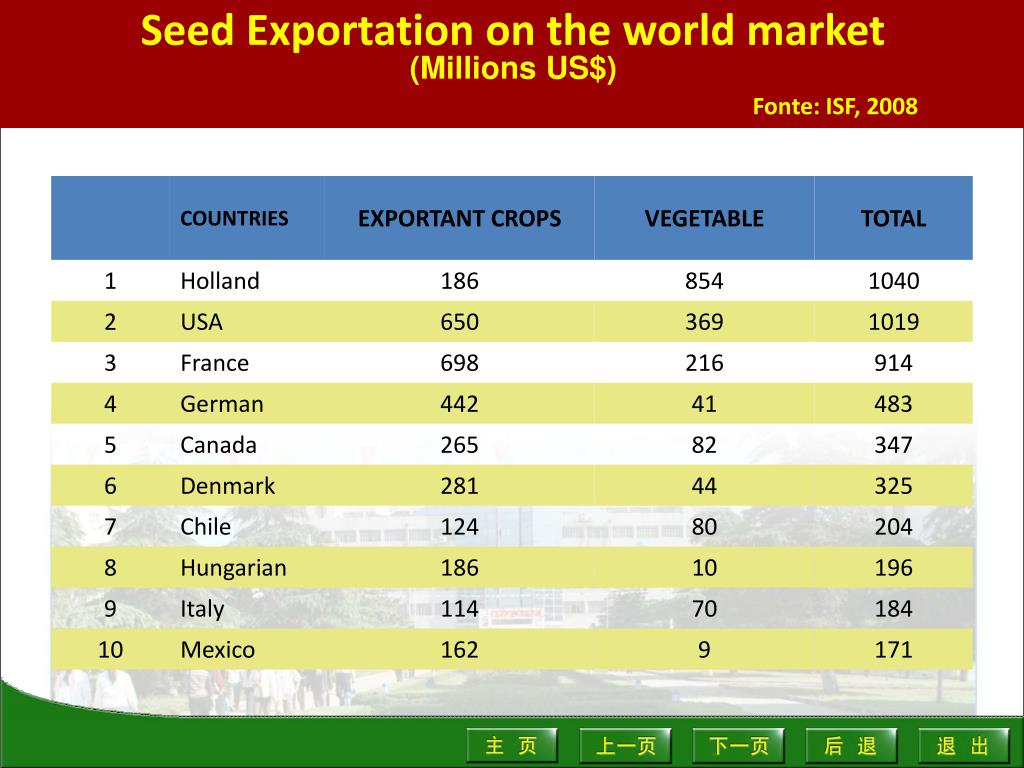 Seed Exportation on the world market
(Millions US$)

Fonte: ISF, 2008

| | COUNTRIES | EXPORTANT CROPS | VEGETABLE | TOTAL |
|---|---|---|---|---|
| 1 | Holland | 186 | 854 | 1040 |
| 2 | USA | 650 | 369 | 1019 |
| 3 | France | 698 | 216 | 914 |
| 4 | German | 442 | 41 | 483 |
| 5 | Canada | 265 | 82 | 347 |
| 6 | Denmark | 281 | 44 | 325 |
| 7 | Chile | 124 | 80 | 204 |
| 8 | Hungarian | 186 | 10 | 196 |
| 9 | Italy | 114 | 70 | 184 |
| 10 | Mexico | 162 | 9 | 171 |

主 页 上一页 下一页 后 退 退 出